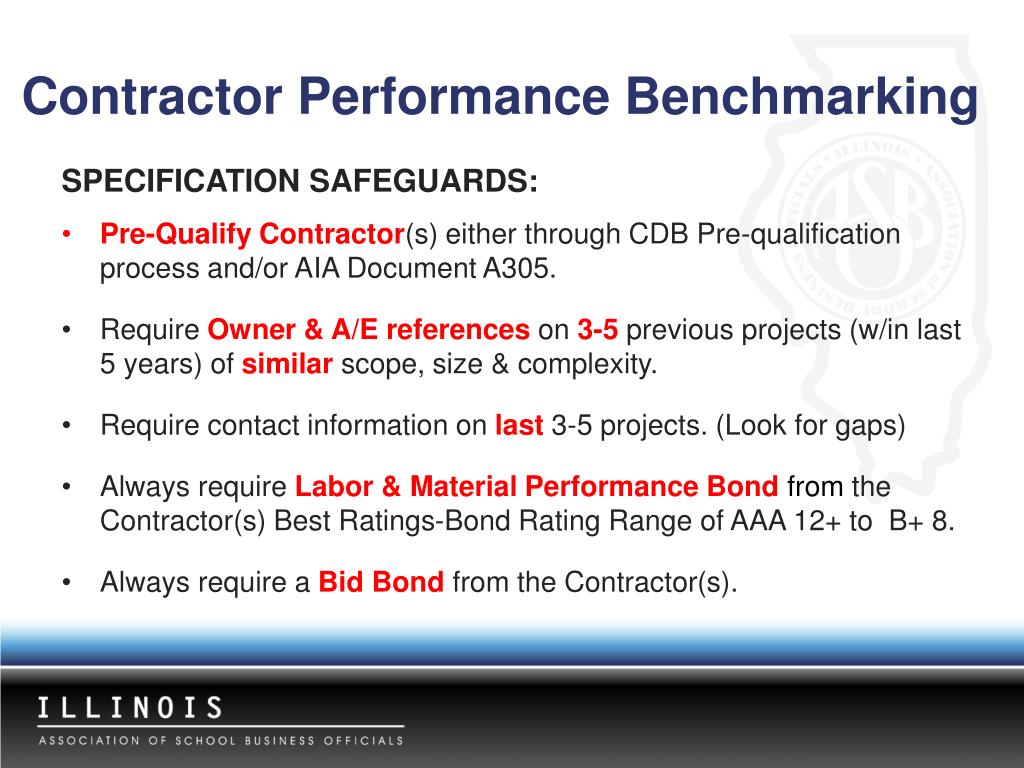 Contractor Performance Benchmarking

SPECIFICATION SAFEGUARDS:

• Pre-Qualify Contractor(s) either through CDB Pre-qualification process and/or AIA Document A305.

• Require Owner & A/E references on 3-5 previous projects (w/in last 5 years) of similar scope, size & complexity.

• Require contact information on last 3-5 projects. (Look for gaps)

• Always require Labor & Material Performance Bond from the Contractor(s) Best Ratings-Bond Rating Range of AAA 12+ to B+ 8.

• Always require a Bid Bond from the Contractor(s).

ILLINOIS
ASSOCIATION OF SCHOOL BUSINESS OFFICIALS